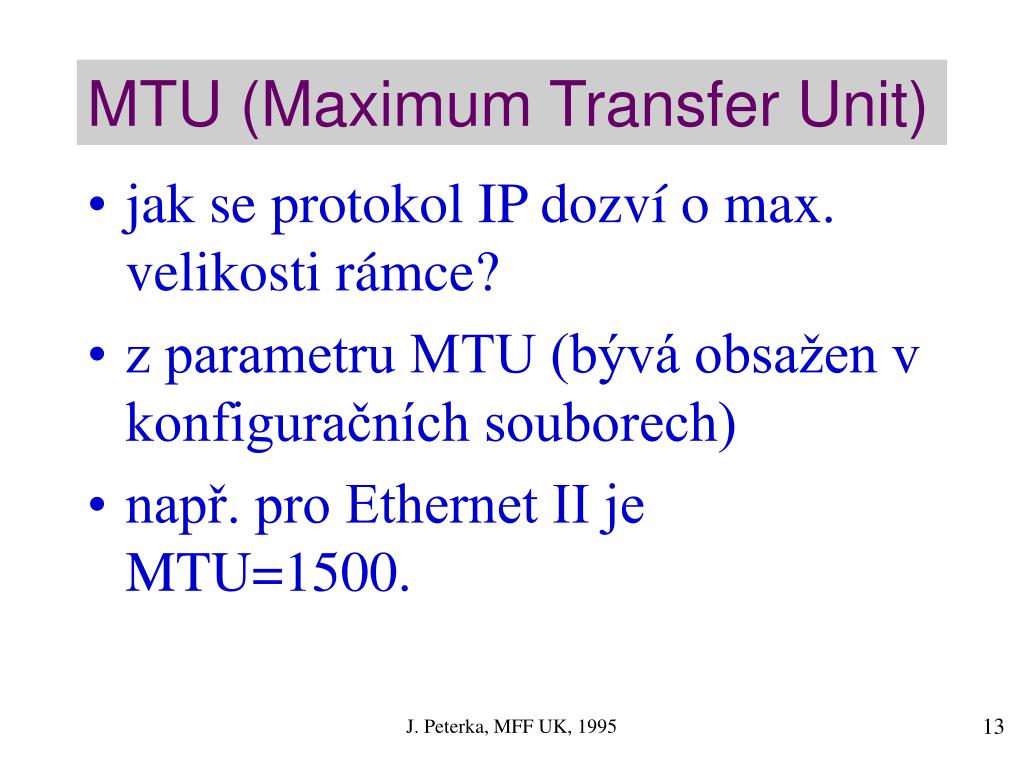 MTU (Maximum Transfer Unit)

• jak se protokol IP dozví o max. velikosti rámce?

• z parametru MTU (bývá obsažen v konfiguračních souborech)

• např. pro Ethernet II je MTU=1500.

J. Peterka, MFF UK, 1995

13